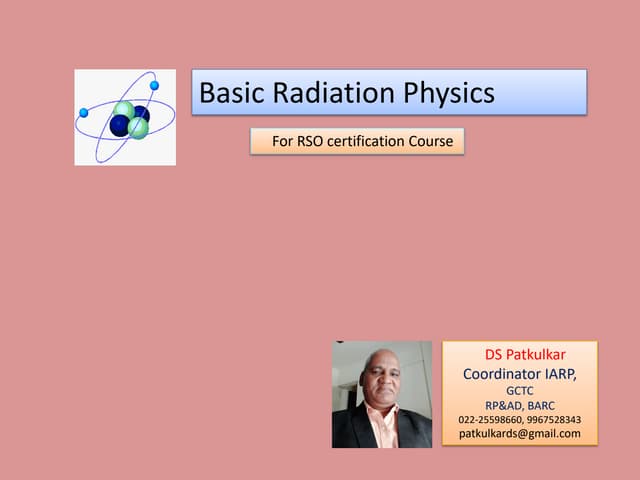 Basic Radiation Physics

For RSO certification Course

DS Patkulkar
Coordinator IARP,
GCTC
RP&AD, BARC
022-25598660, 9967528343
patkulkards@gmail.com